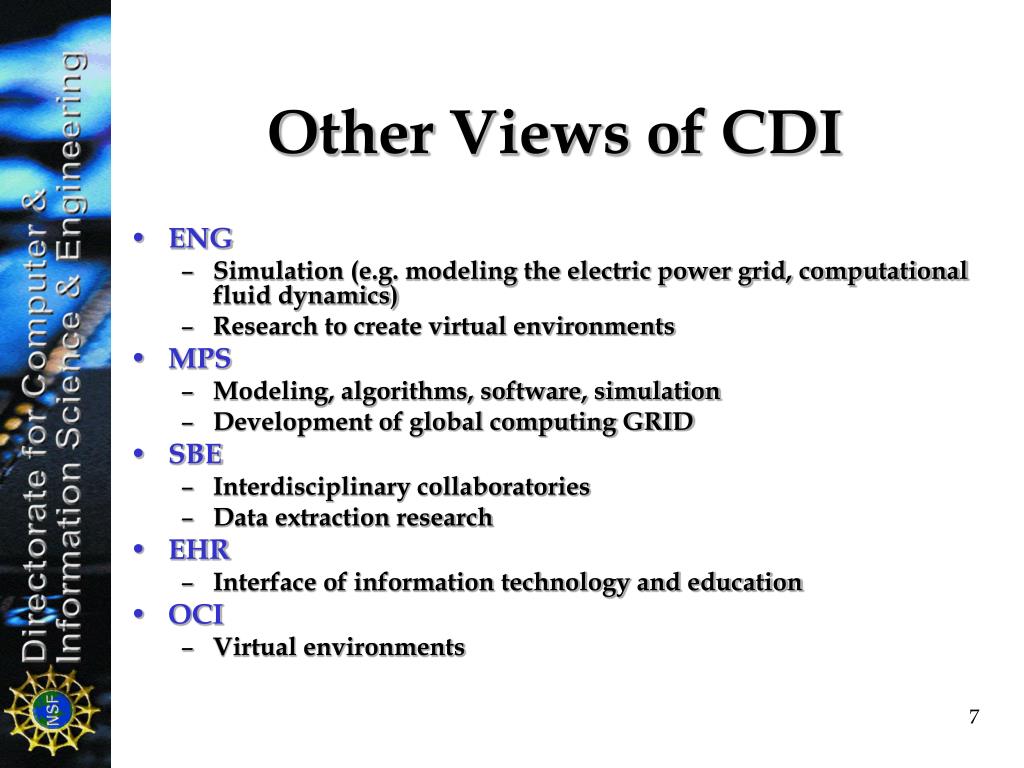 Directorate for Computer & Information Science & Engineering

NSF

Other Views of CDI

• ENG
 – Simulation (e.g. modeling the electric power grid, computational fluid dynamics)
 – Research to create virtual environments
• MPS
 – Modeling, algorithms, software, simulation
 – Development of global computing GRID
• SBE
 – Interdisciplinary collaboratories
 – Data extraction research
• EHR
 – Interface of information technology and education
• OCI
 – Virtual environments

7